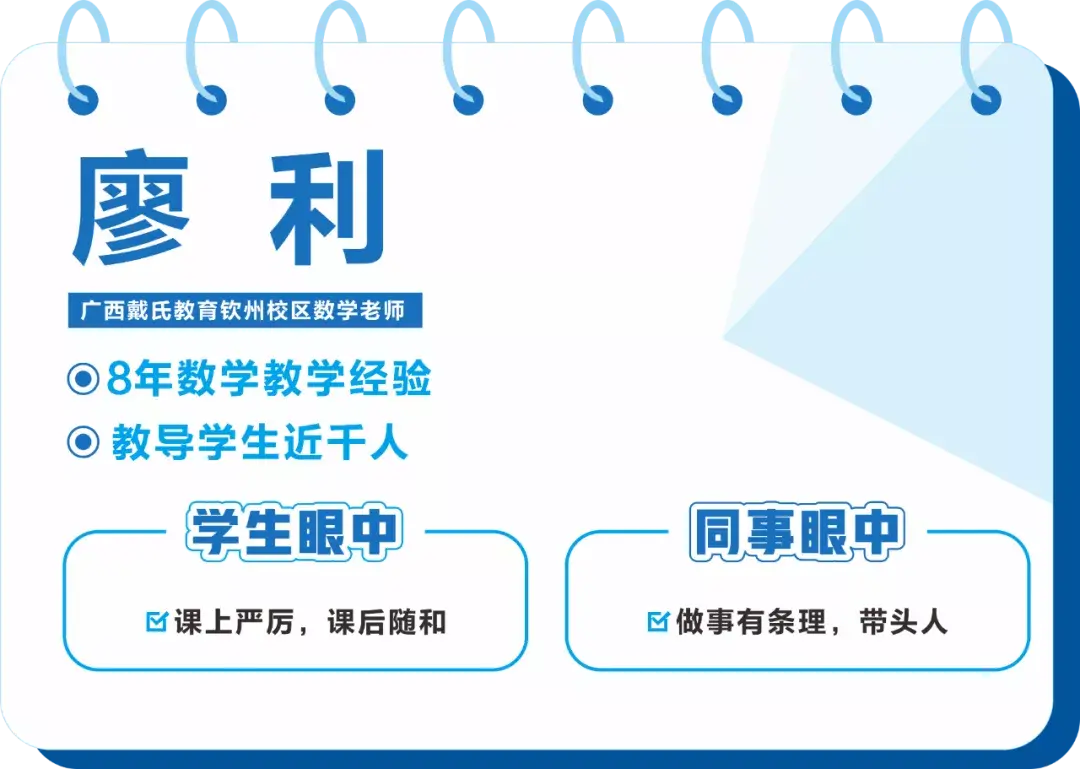 廖 利

广西戴氏教育钦州校区数学老师

8年数学教学经验

教导学生近千人

学生眼中

课上严厉，课后随和

同事眼中

做事有条理，带头人